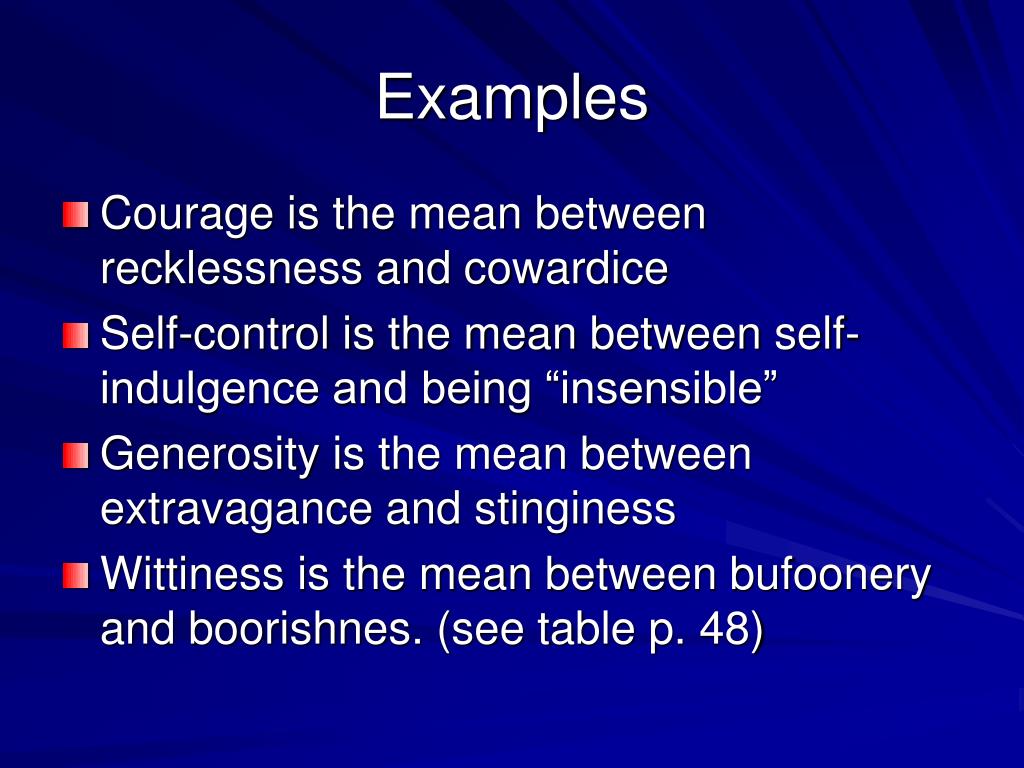 Examples

Courage is the mean between recklessness and cowardice

Self-control is the mean between self-indulgence and being “insensible”

Generosity is the mean between extravagance and stinginess

Wittiness is the mean between bufoonery and boorishnes. (see table p. 48)